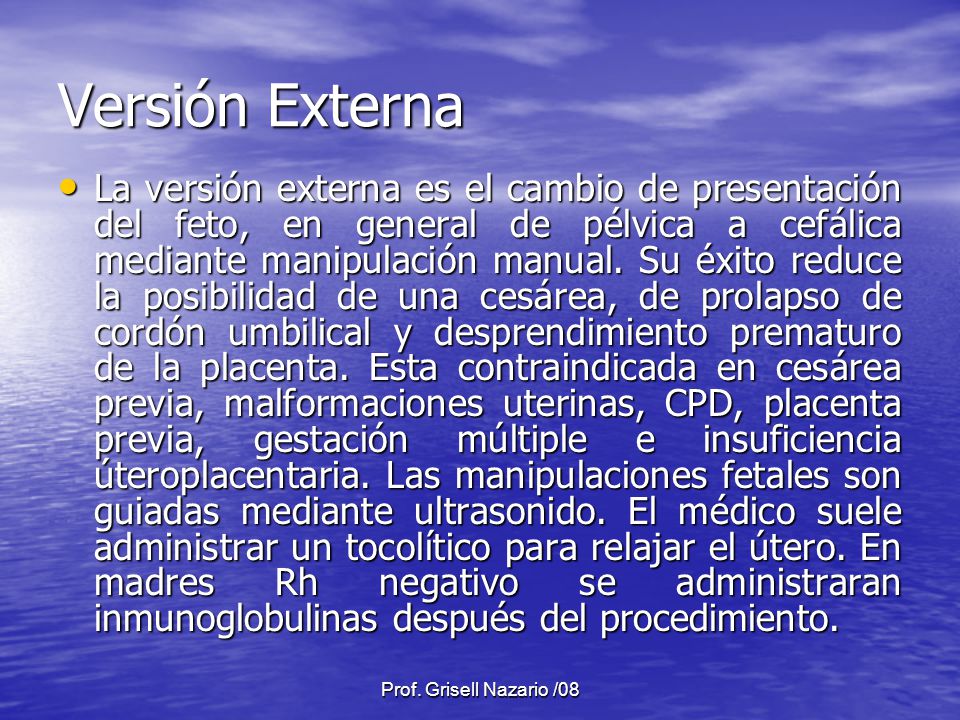 Versión Externa

• La versión externa es el cambio de presentación del feto, en general de pélvica a cefálica mediante manipulación manual. Su éxito reduce la posibilidad de una cesárea, de prolapso de cordón umbilical y desprendimiento prematuro de la placenta. Esta contraindicada en cesárea previa, malformaciones uterinas, CPD, placenta previa, gestación múltiple e insuficiencia úteroplacentaria. Las manipulaciones fetales son guiadas mediante ultrasonido. El médico suele administrar un tocolítico para relajar el útero. En madres Rh negativo se administraran inmunoglobulinas después del procedimiento.

Prof. Grisell Nazario /08